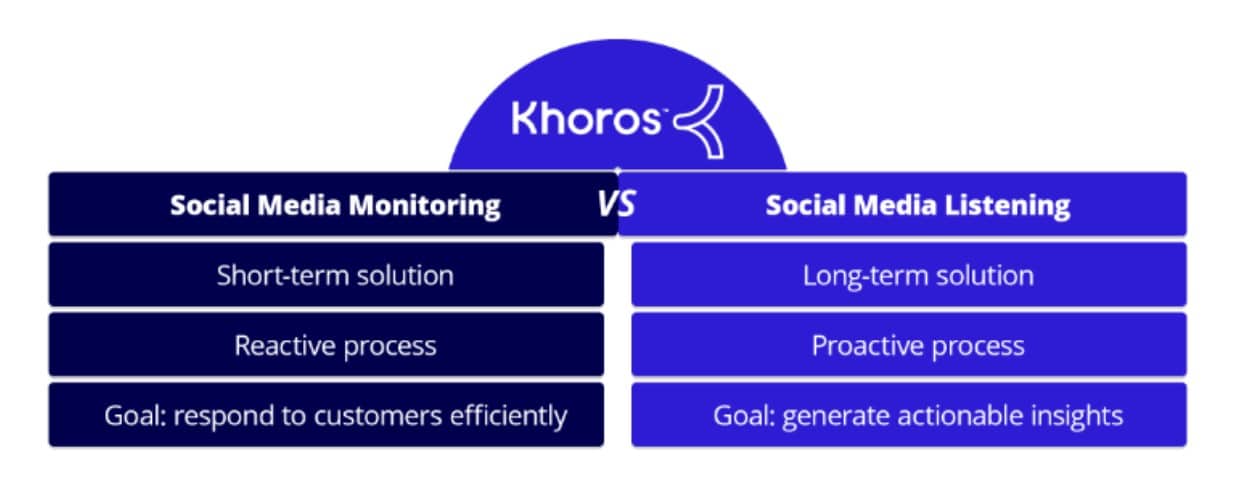 Khoros™

| Social Media Monitoring | VS | Social Media Listening |
|---|---|---|
| Short-term solution | | Long-term solution |
| Reactive process | | Proactive process |
| Goal: respond to customers efficiently | | Goal: generate actionable insights |